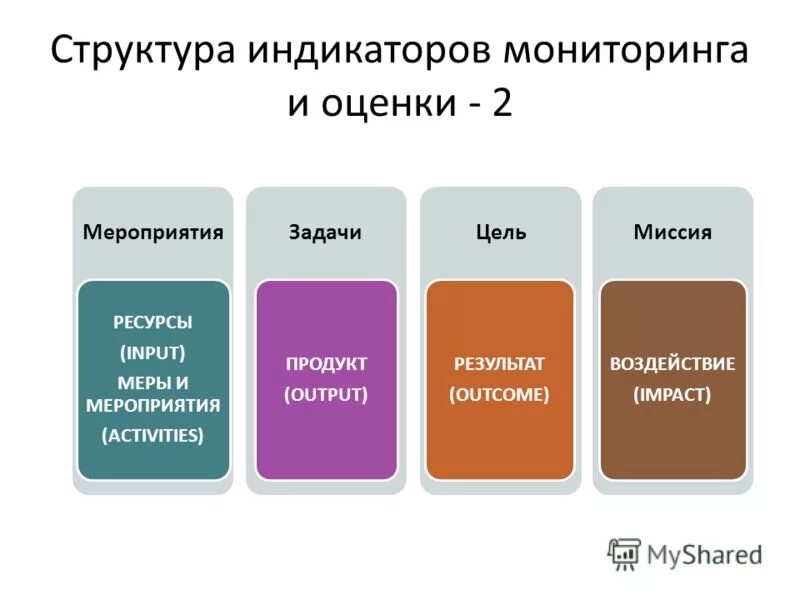 Структура индикаторов мониторинга и оценки - 2

Мероприятия

РЕСУРСЫ
(INPUT)
МЕРЫ И МЕРОПРИЯТИЯ
(ACTIVITIES)

Задачи

ПРОДУКТ
(OUTPUT)

Цель

РЕЗУЛЬТАТ
(OUTCOME)

Миссия

ВОЗДЕЙСТВИЕ
(IMPACT)

MyShared